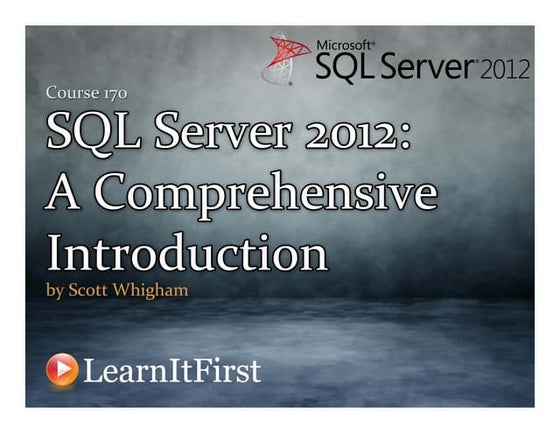 Microsoft® SQL Server® 2012

Course 170

SQL Server 2012: A Comprehensive Introduction

by Scott Whigham

LearnItFirst